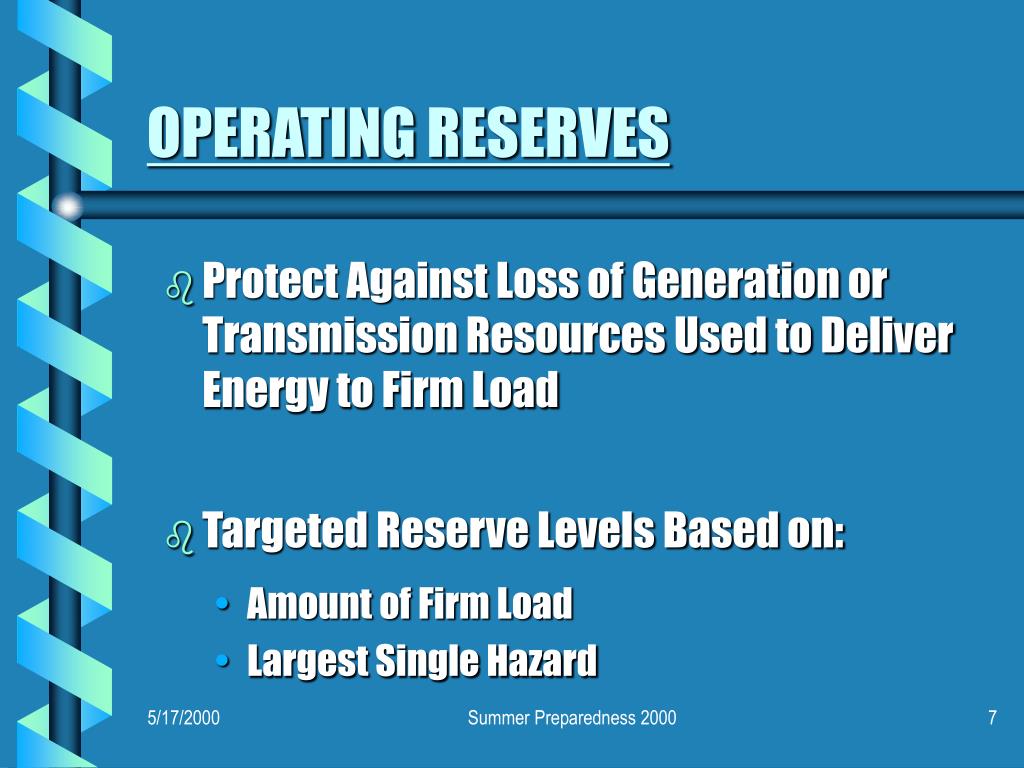 OPERATING RESERVES

Protect Against Loss of Generation or Transmission Resources Used to Deliver Energy to Firm Load

Targeted Reserve Levels Based on:

• Amount of Firm Load
• Largest Single Hazard

5/17/2000 Summer Preparedness 2000 7